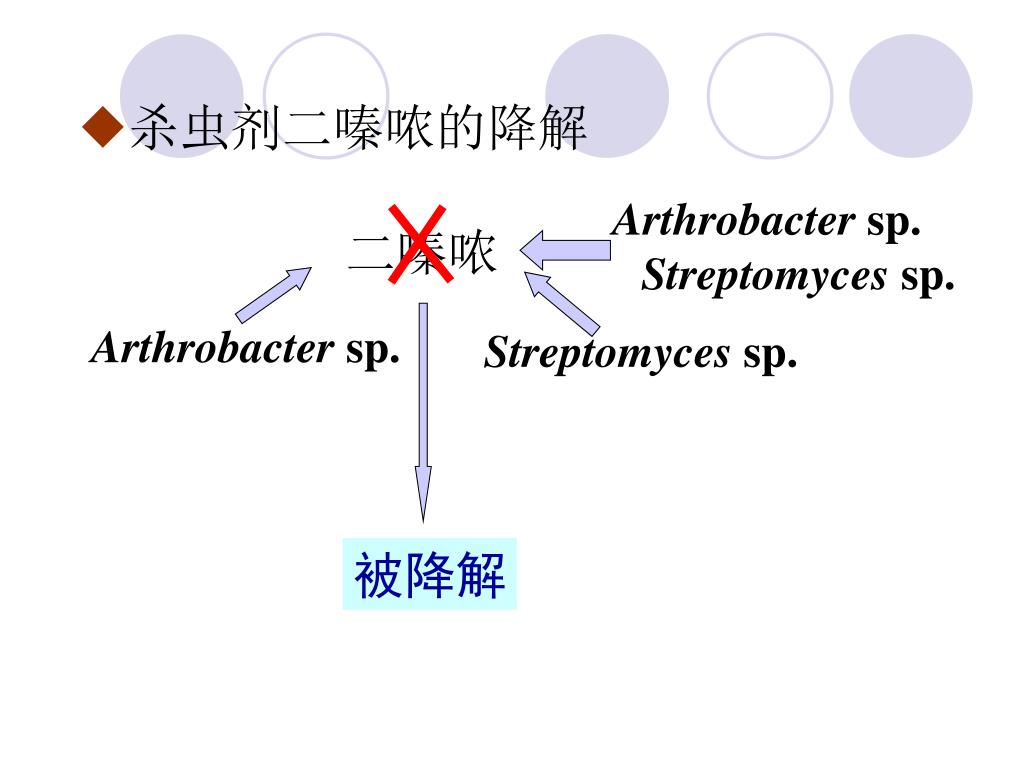 ◆杀虫剂二嗪哝的降解

二嗪哝

Arthrobacter sp.
Streptomyces sp.

Arthrobacter sp.

Streptomyces sp.

被降解